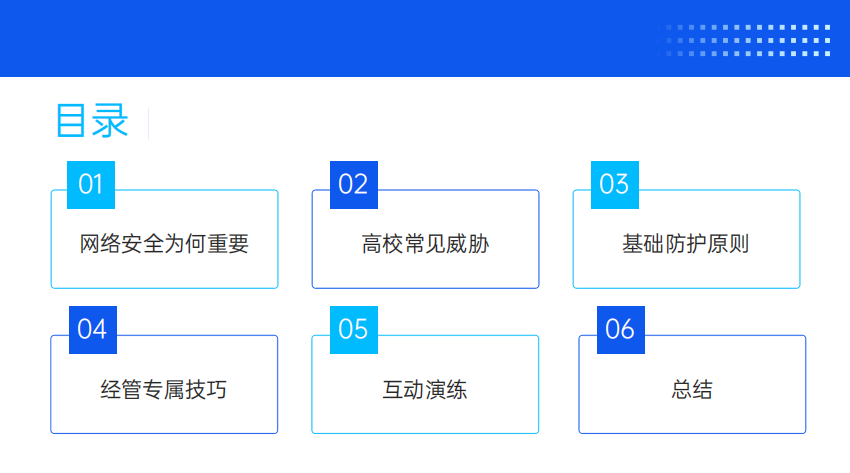 目录

01
网络安全为何重要

02
高校常见威胁

03
基础防护原则

04
经管专属技巧

05
互动演练

06
总结